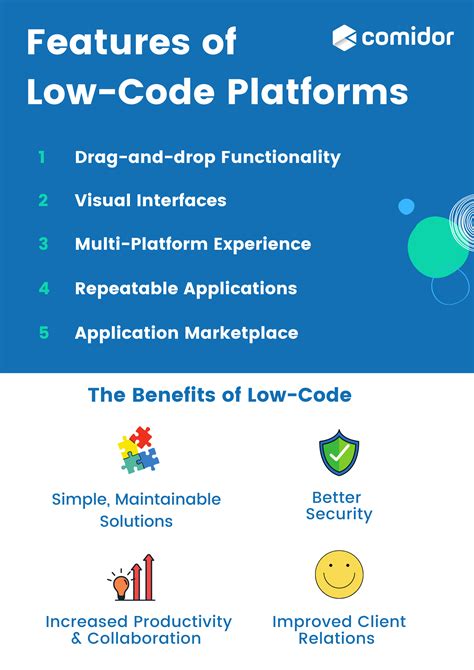 Features of Low-Code Platforms

comidor

1 Drag-and-drop Functionality
2 Visual Interfaces
3 Multi-Platform Experience
4 Repeatable Applications
5 Application Marketplace

The Benefits of Low-Code

Simple, Maintainable Solutions

Better Security

Increased Productivity & Collaboration

Improved Client Relations